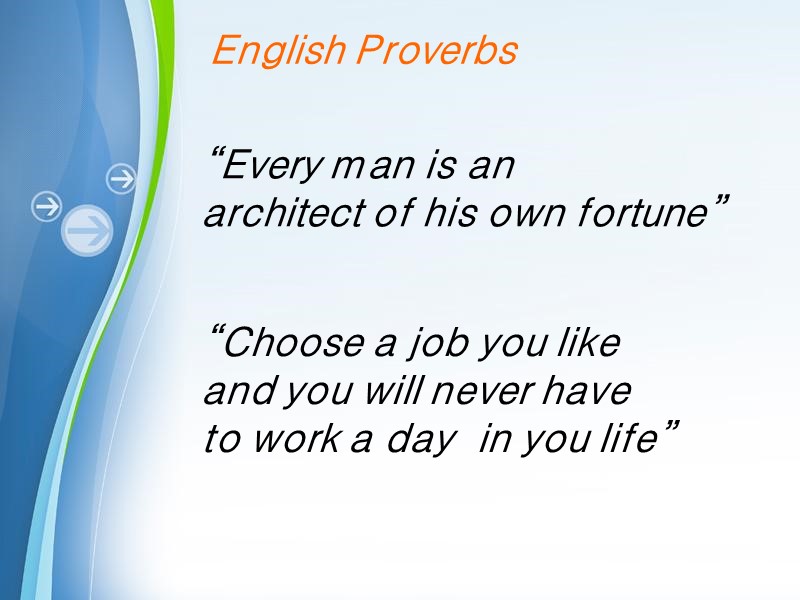 English Proverbs

“Every man is an architect of his own fortune”

“Choose a job you like and you will never have to work a day in you life”